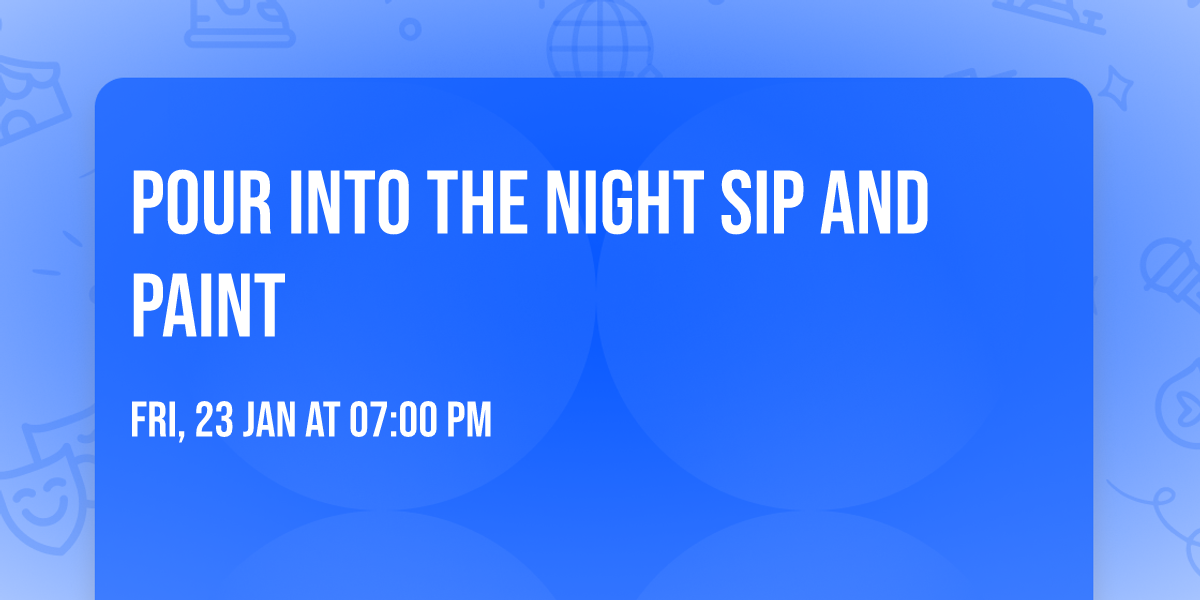 POUR INTO THE NIGHT SIP AND PAINT

FRI, 23 JAN AT 07:00 PM